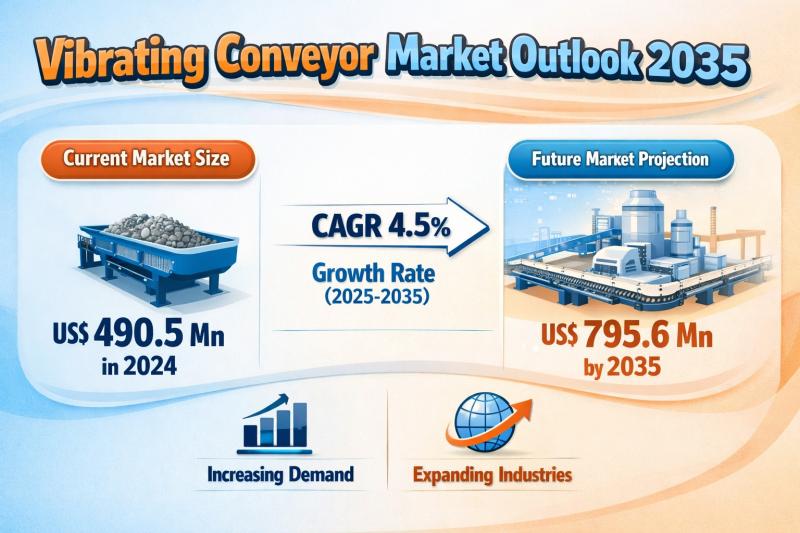 Vibrating Conveyor Market Outlook 2035

Current Market Size

US$ 490.5 Mn
in 2024

CAGR 4.5%

Growth Rate
(2025-2035)

Future Market Projection

US$ 795.6 Mn
by 2035

Increasing Demand

Expanding Industries